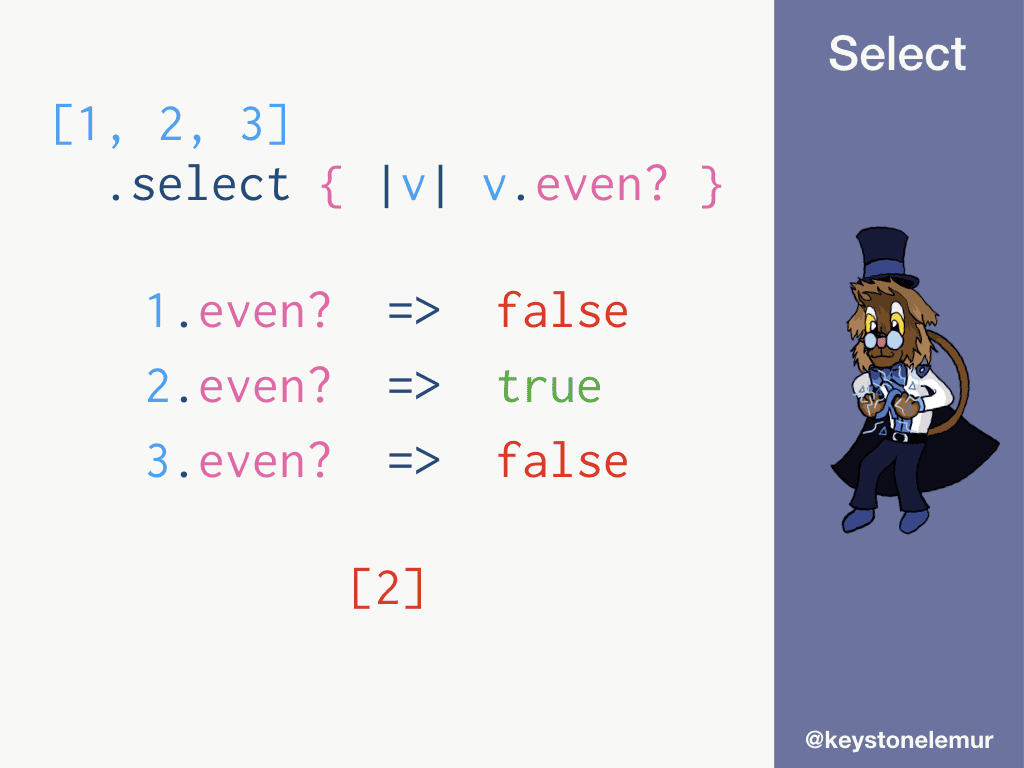 [1, 2, 3]
  .select { |v| v.even? }

1.even?  =>  false
2.even?  =>  true
3.even?  =>  false

[2]

Select

@keystonelemur